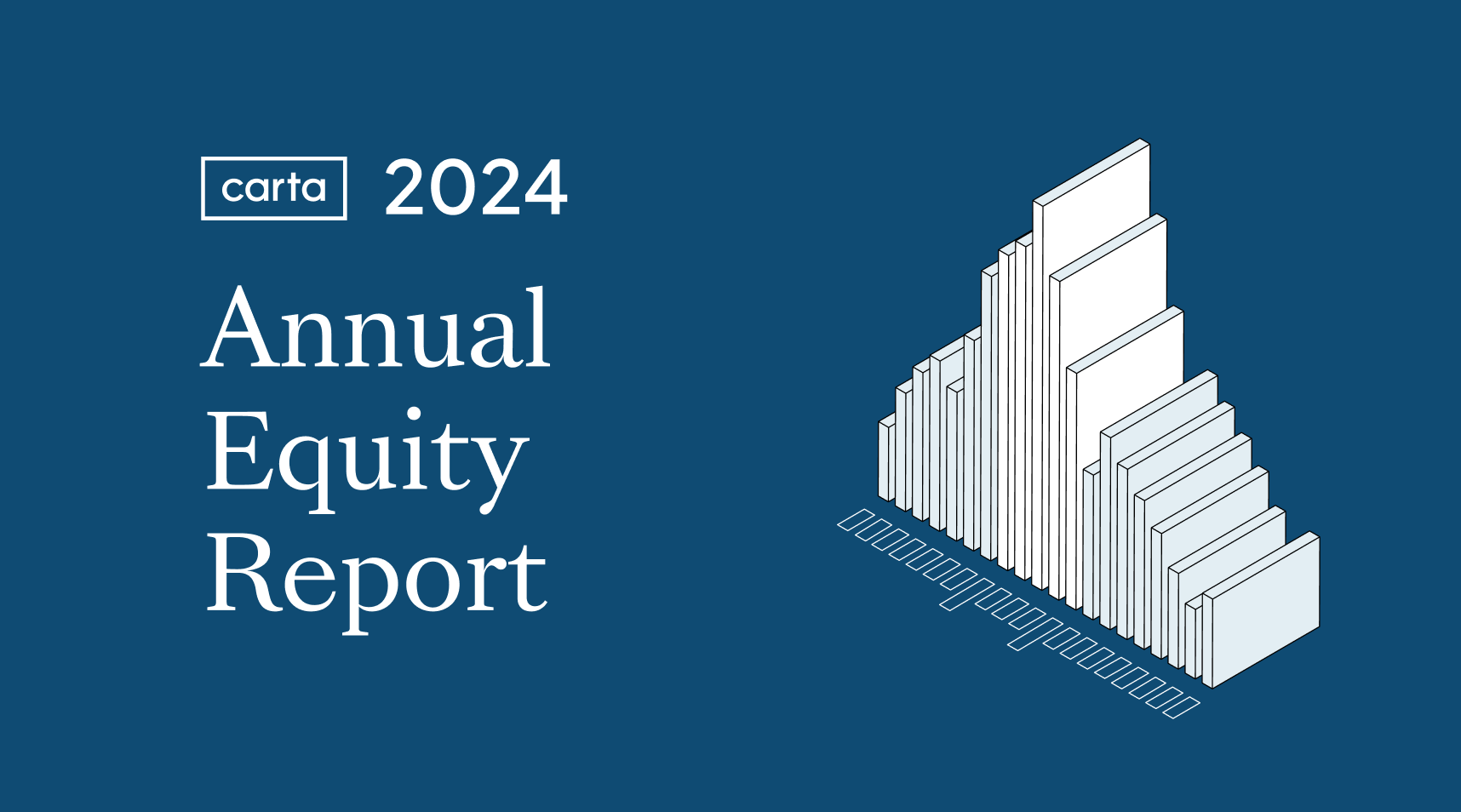 carta 2024

Annual Equity Report